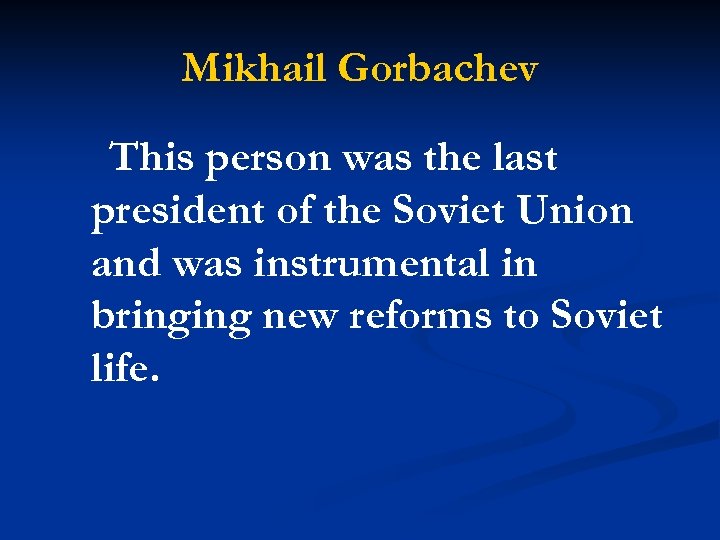 Mikhail Gorbachev

This person was the last president of the Soviet Union and was instrumental in bringing new reforms to Soviet life.